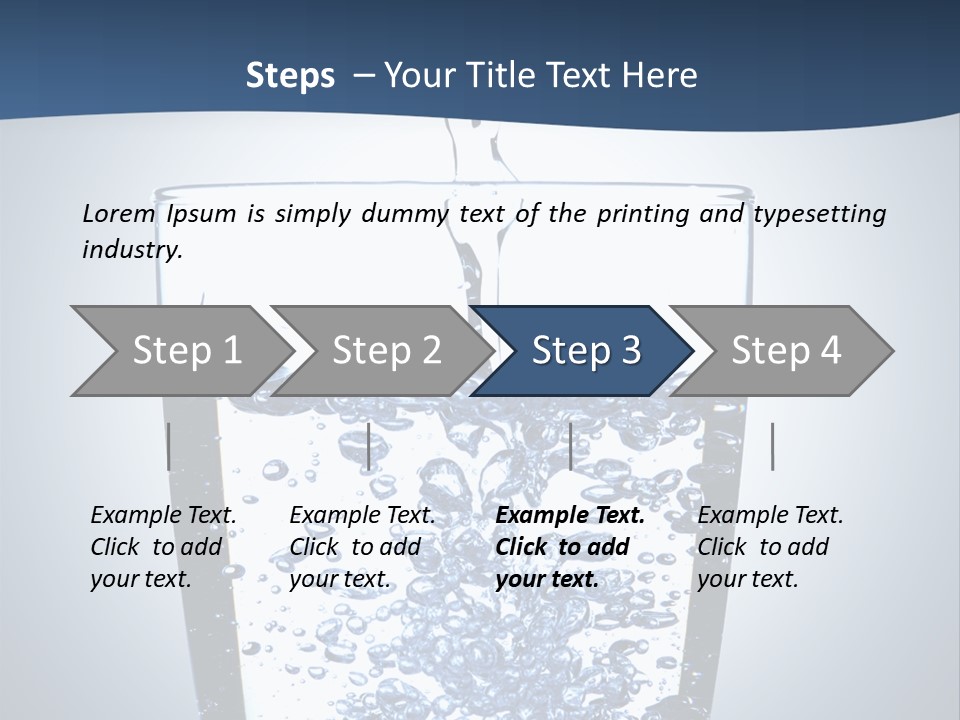 Steps – Your Title Text Here

Lorem Ipsum is simply dummy text of the printing and typesetting industry.

Step 1

Step 2

Step 3

Step 4

Example Text. Click to add your text.

Example Text. Click to add your text.

Example Text. Click to add your text.

Example Text. Click to add your text.